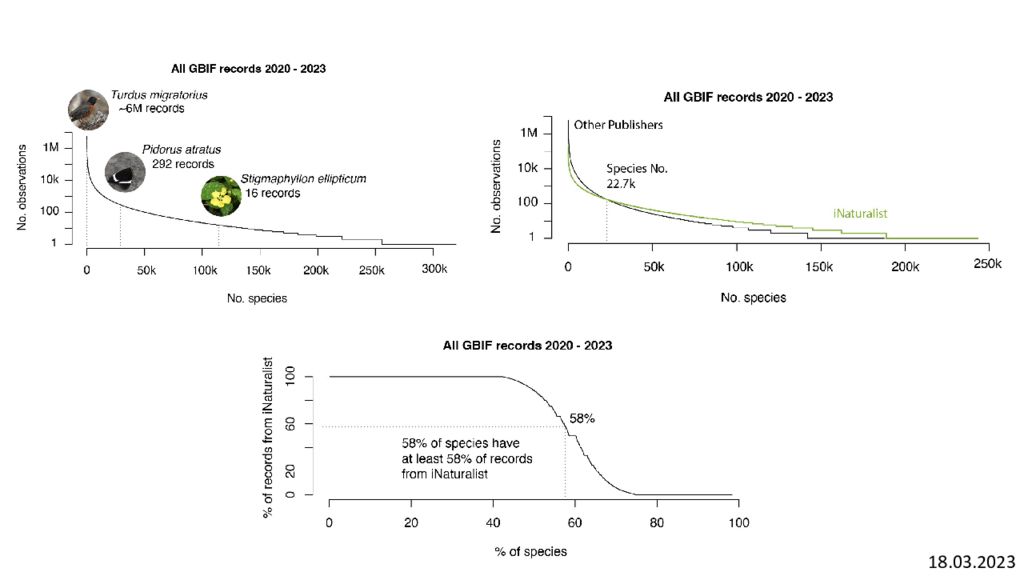 All GBIF records 2020 - 2023

Turdus migratorius
~6M records

Pidorus atratus
292 records

Stigmaphyllon ellipticum
16 records

No. observations

1M
10k
100
1

0
50k
100k
150k
200k
250k
300k

No. species

All GBIF records 2020 - 2023

Other Publishers

Species No.
22.7k

iNaturalist

No. observations

1M
10k
100
1

0
50k
100k
150k
200k
250k

No. species

All GBIF records 2020 - 2023

% of records from iNaturalist

100
60
20
0

58%

58% of species have at least 58% of records from iNaturalist

0
20
40
60
80
100

% of species

18.03.2023